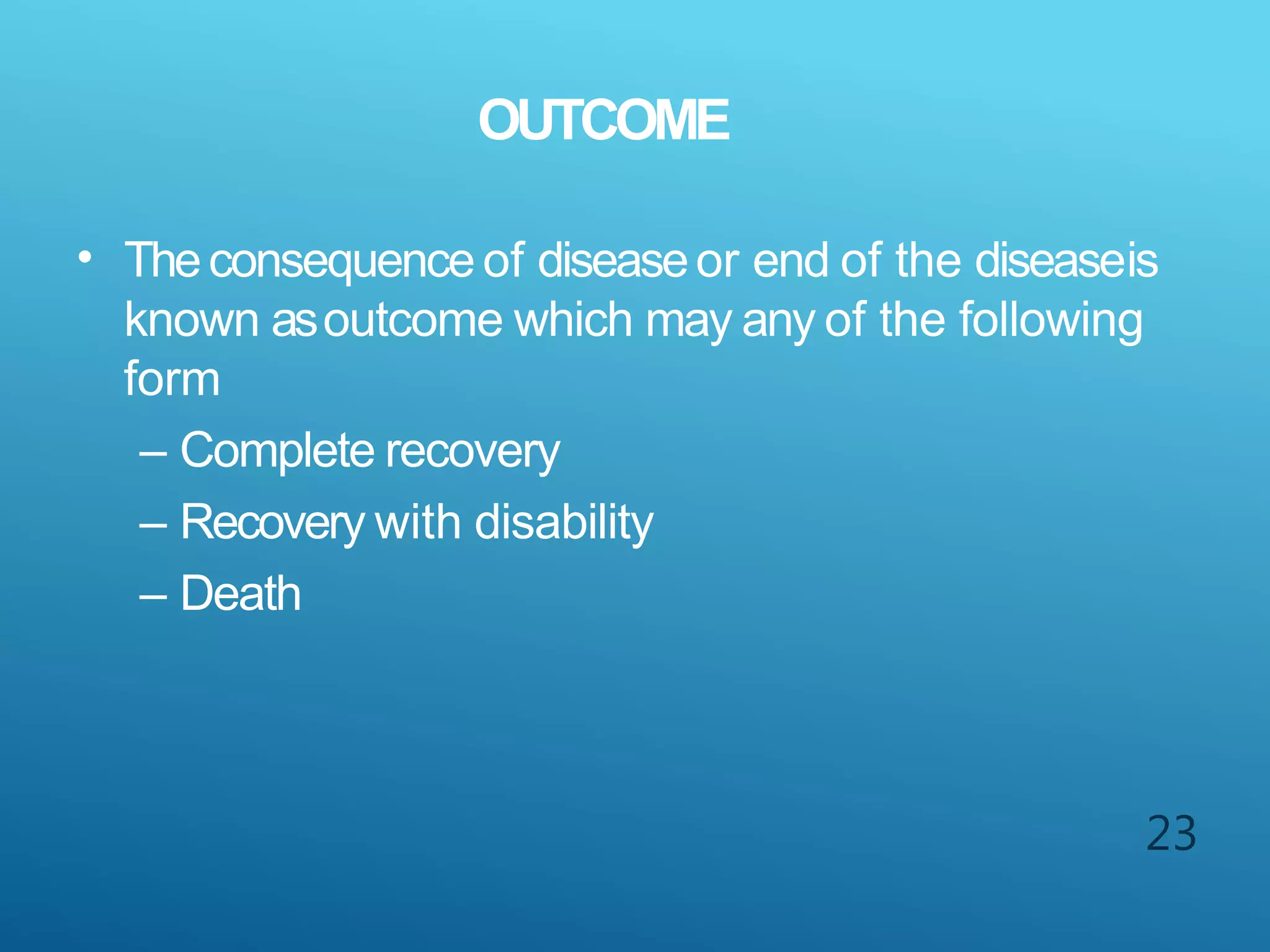 OUTCOME

• The consequence of disease or end of the diseaseis known as outcome which may any of the following form

– Complete recovery
– Recovery with disability
– Death

23